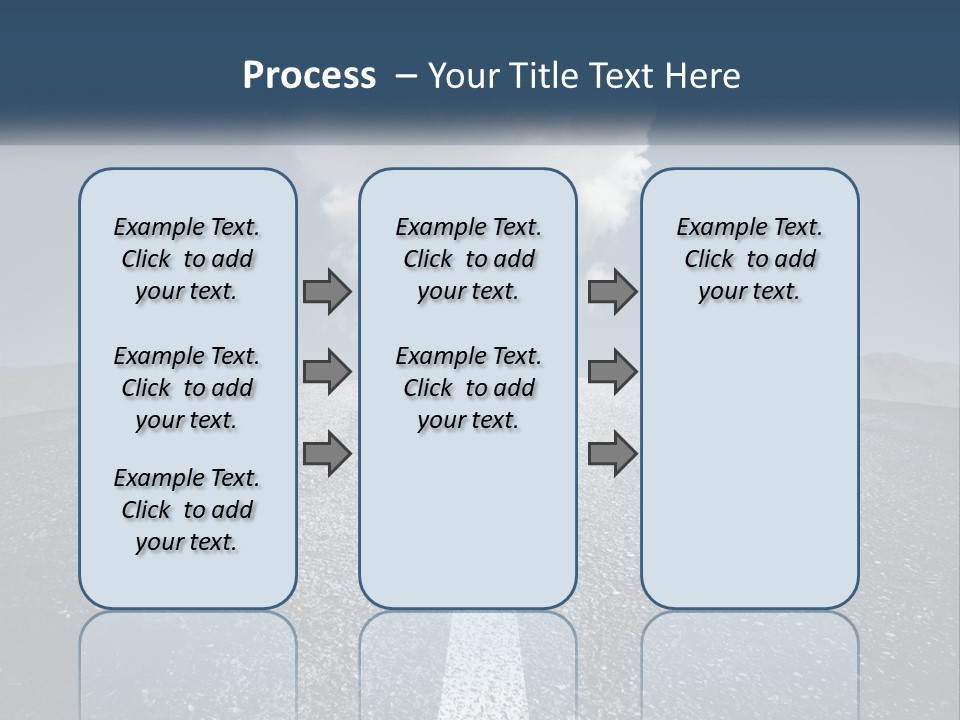 Process – Your Title Text Here

Example Text. Click to add your text.

Example Text. Click to add your text.

Example Text. Click to add your text.

Example Text. Click to add your text.

Example Text. Click to add your text.

Example Text. Click to add your text.